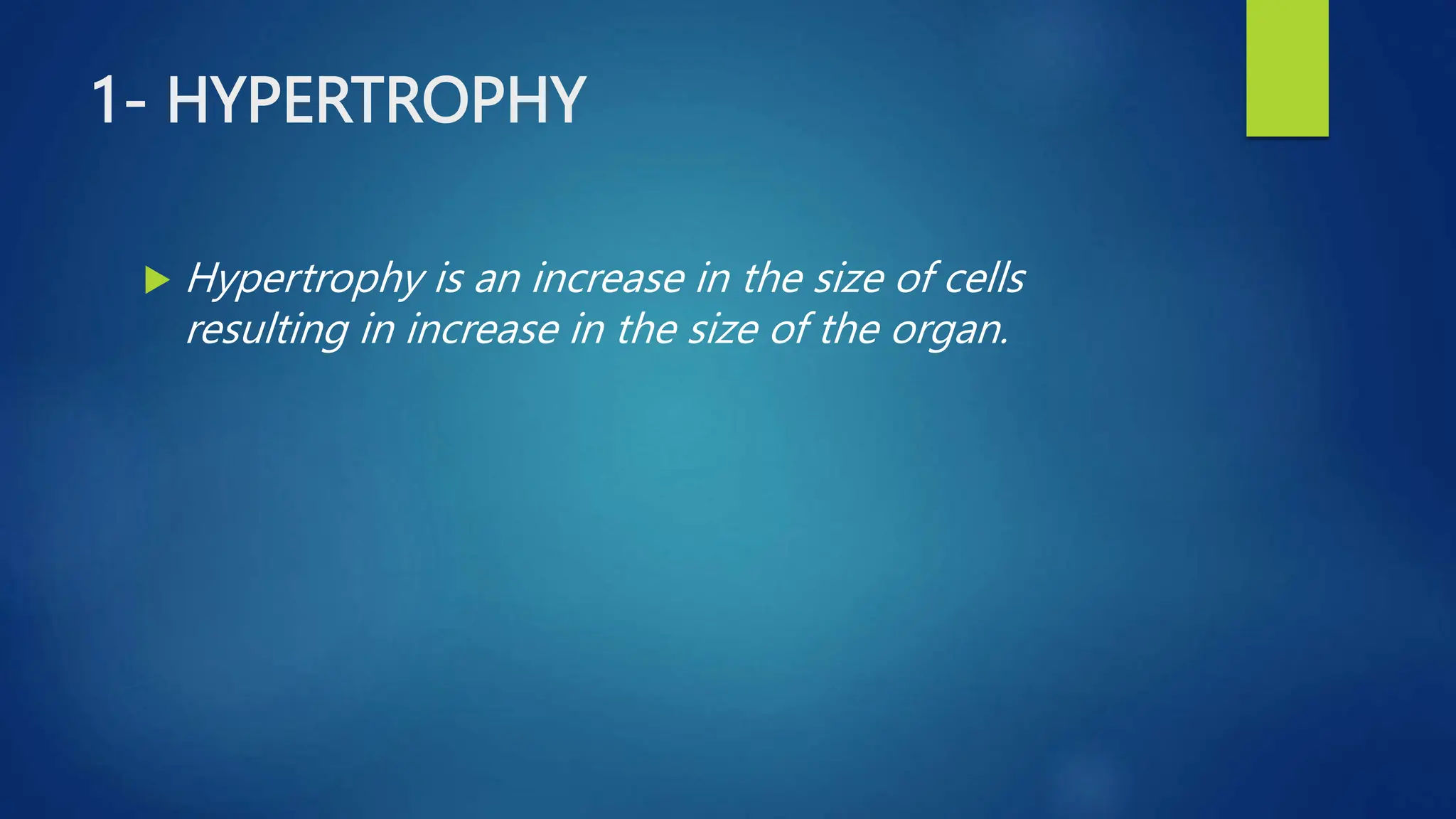 1- HYPERTROPHY

Hypertrophy is an increase in the size of cells resulting in increase in the size of the organ.